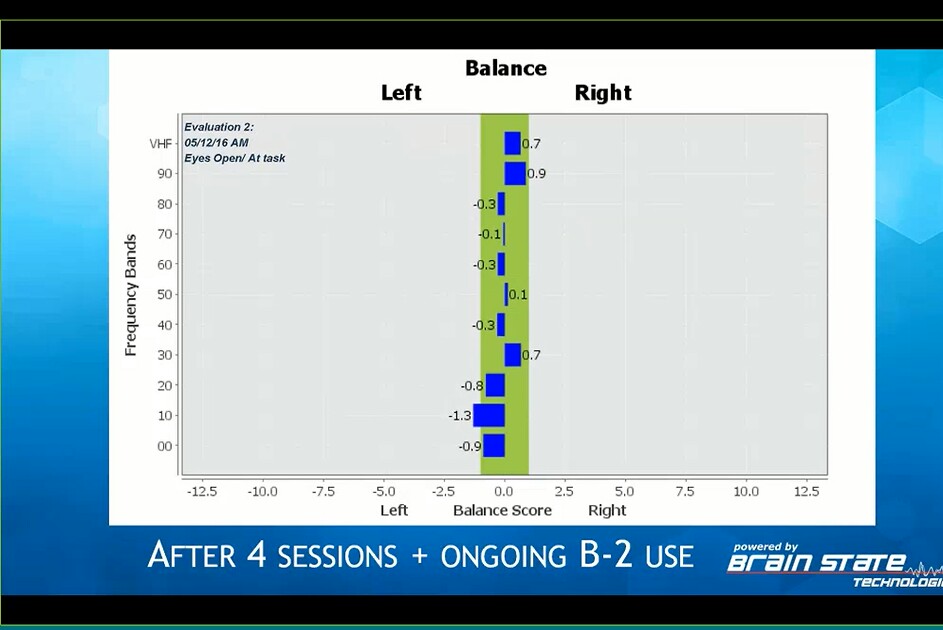 Balance
Left Right

Evaluation 2:
05/12/16 AM
Eyes Open/ At task

Frequency Bands

VHF 0.7
90 0.9
80 -0.3
70 -0.1
60 -0.3
50 0.1
40 -0.3
30 0.7
20 -0.8
10 -1.3
00 -0.9

-12.5 -10.0 -7.5 -5.0 -2.5 0.0 2.5 5.0 7.5 10.0 12.5
Left Balance Score Right

AFTER 4 SESSIONS + ONGOING B-2 USE

powered by
BRAIN STATE
TECHNOLOGI